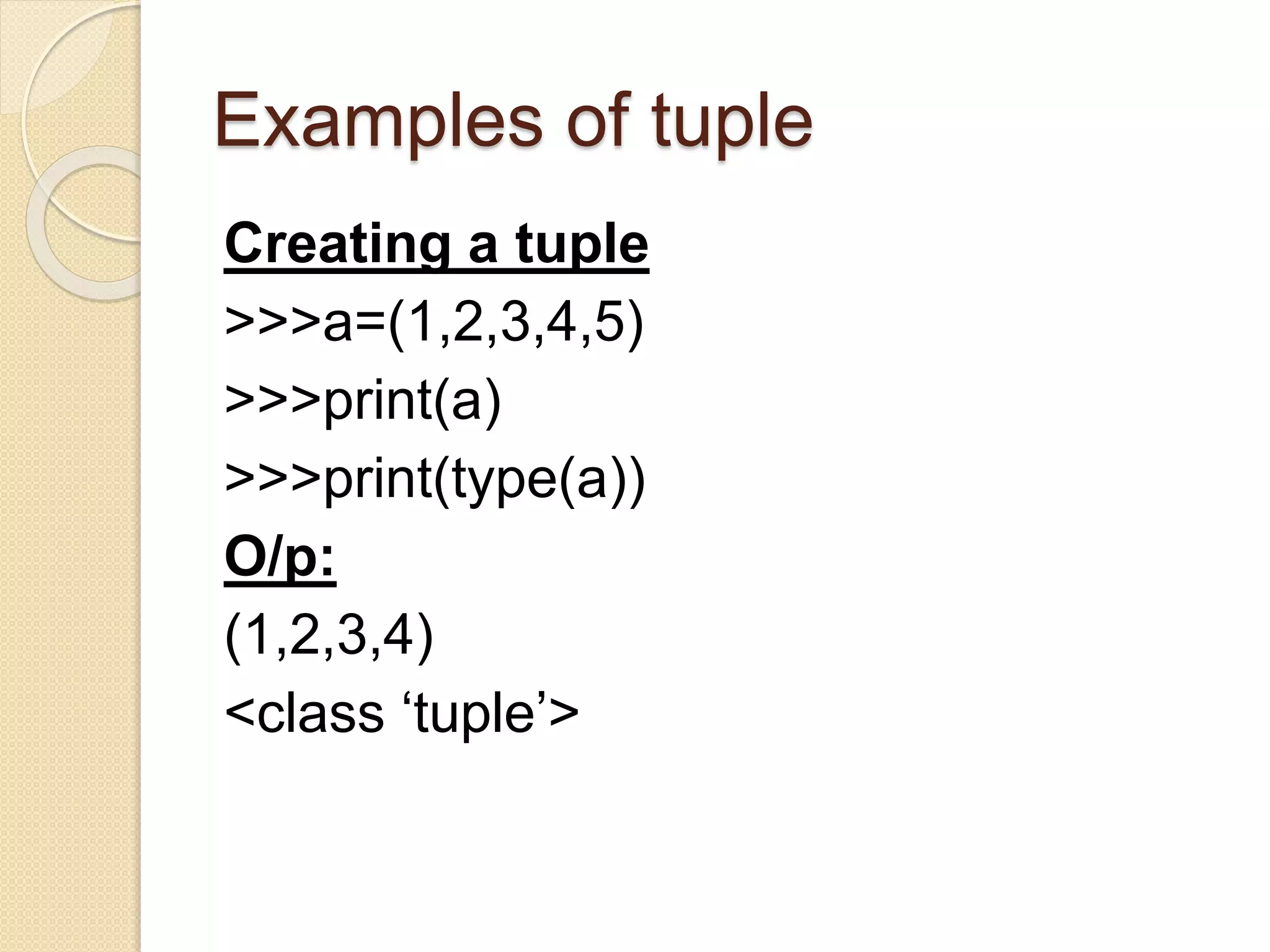 Examples of tuple

Creating a tuple

>>>a=(1,2,3,4,5)

>>>print(a)

>>>print(type(a))

O/p:

(1,2,3,4)

<class ‘tuple’>